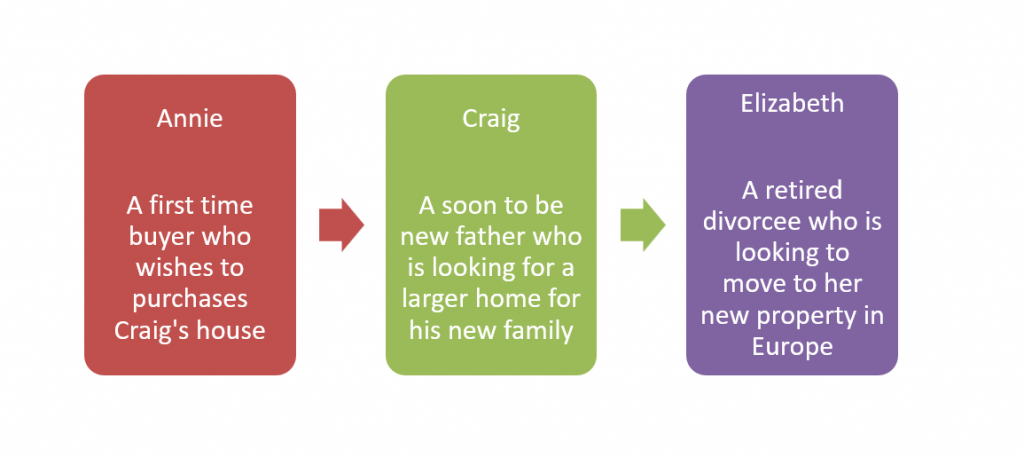 Annie

A first time buyer who wishes to purchases Craig's house

Craig

A soon to be new father who is looking for a larger home for his new family

Elizabeth

A retired divorcee who is looking to move to her new property in Europe